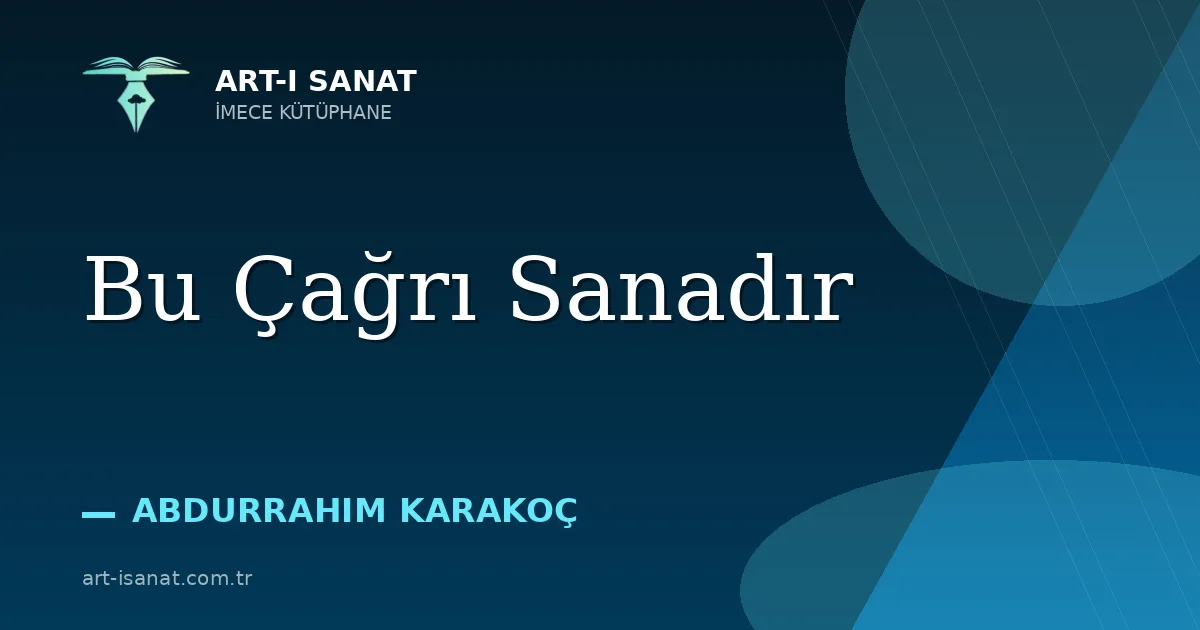 ART-I SANAT
İMECE KÜTÜPHANE

Bu Çağrı Sanadır

— ABDURRAHIM KARAKOÇ

art-isanat.com.tr